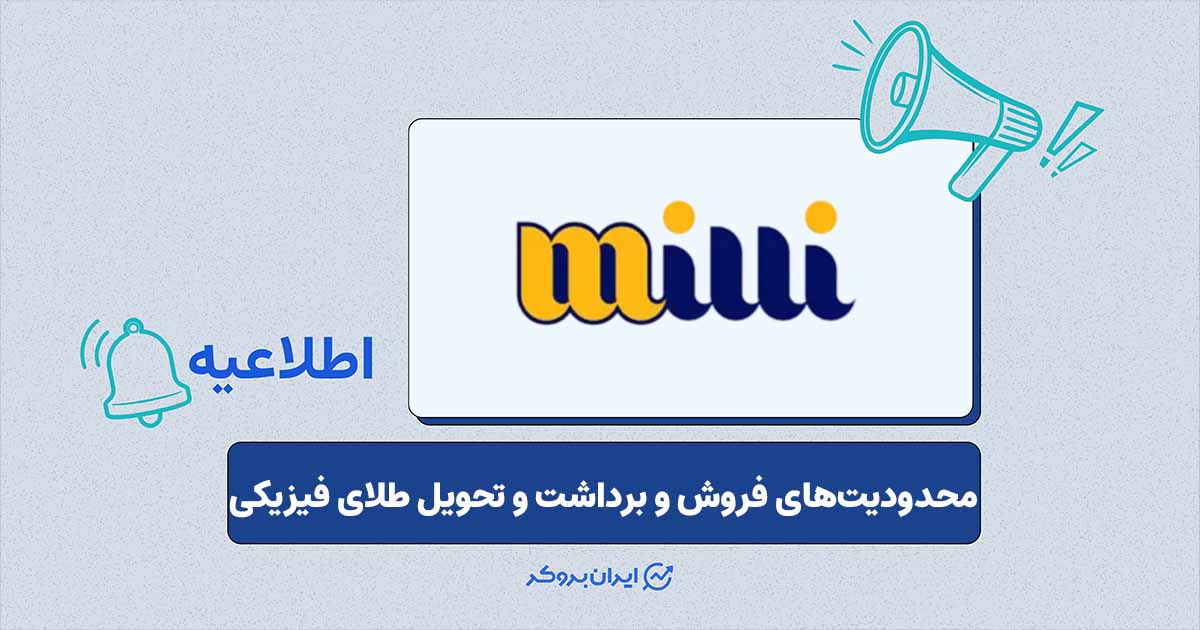 milli

اطلاعیه

محدودیت‌های فروش و برداشت و تحویل طلای فیزیکی

ایران بروکر